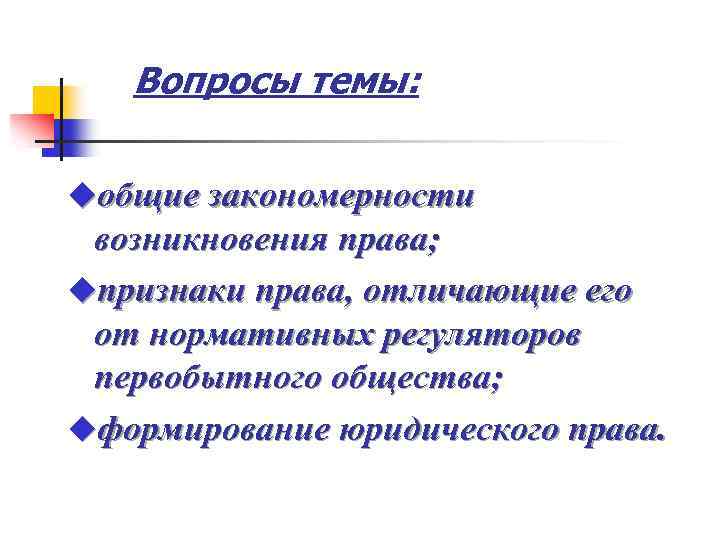 Вопросы темы:

◆общие закономерности возникновения права;

◆признаки права, отличающие его от нормативных регуляторов первобытного общества;

◆формирование юридического права.